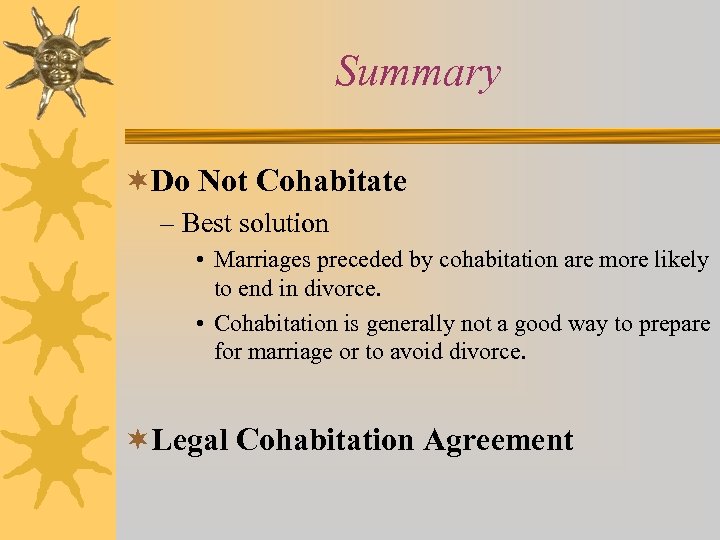 Summary

Do Not Cohabitate

– Best solution

• Marriages preceded by cohabitation are more likely to end in divorce.

• Cohabitation is generally not a good way to prepare for marriage or to avoid divorce.

Legal Cohabitation Agreement